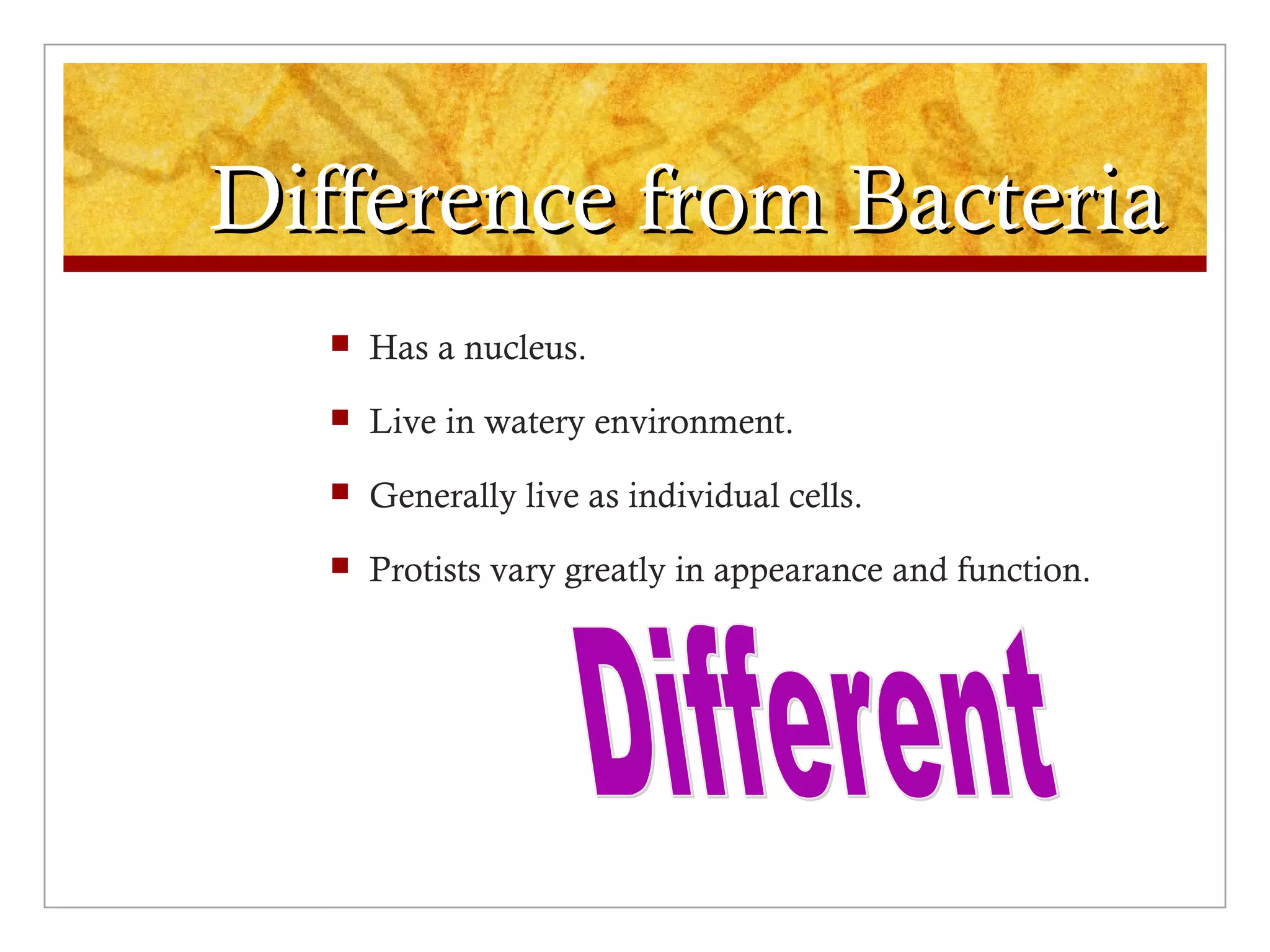 Difference from Bacteria

- Has a nucleus.
- Live in watery environment.
- Generally live as individual cells.
- Protists vary greatly in appearance and function.

Different